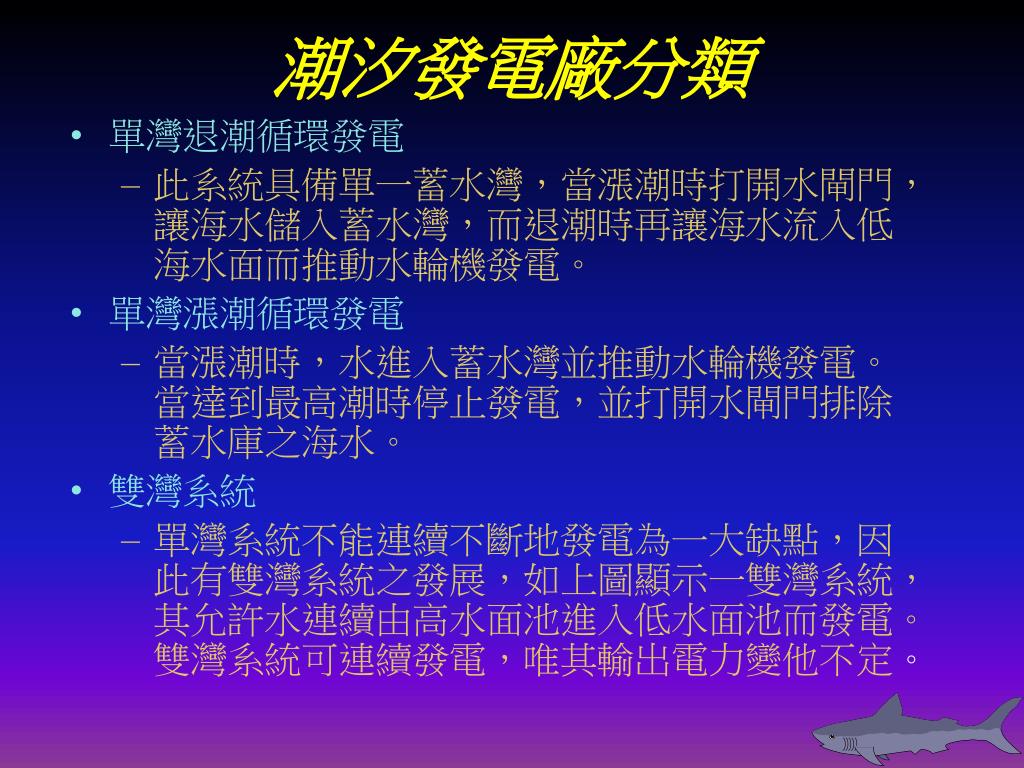 潮汐發電廠分類

• 單灣退潮循環發電
– 此系統具備單一蓄水灣，當漲潮時打開水閘門，讓海水儲入蓄水灣，而退潮時再讓海水流入低海水面而推動水輪機發電。

• 單灣漲潮循環發電
– 當漲潮時，水進入蓄水灣並推動水輪機發電。當達到最高潮時停止發電，並打開水閘門排除蓄水庫之海水。

• 雙灣系統
– 單灣系統不能連續不斷地發電為一大缺點，因此有雙灣系統之發展，如上圖顯示一雙灣系統，其允許水連續由高水面池進入低水面池而發電。雙灣系統可連續發電，唯其輸出電力變他不定。